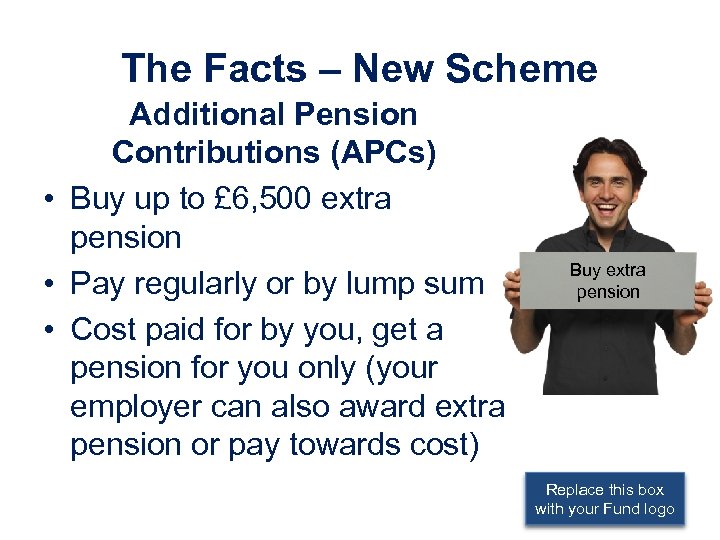 The Facts – New Scheme

Additional Pension Contributions (APCs)

• Buy up to £6,500 extra pension
• Pay regularly or by lump sum
• Cost paid for by you, get a pension for you only (your employer can also award extra pension or pay towards cost)

Buy extra pension

Replace this box with your Fund logo